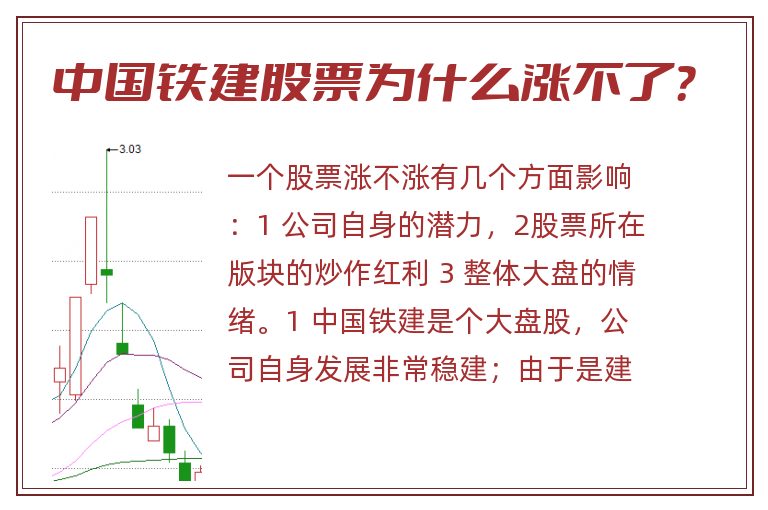 中国铁建股票为什么涨不了？

3.03

一个股票涨不涨有几个方面影响：1 公司自身的潜力，2股票所在版块的炒作红利 3 整体大盘的情绪。1 中国铁建是个大盘股，公司自身发展非常稳建；由于是建